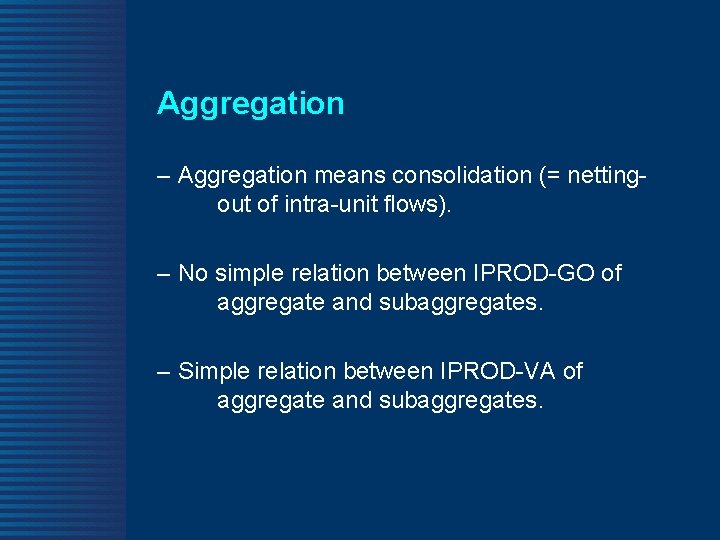 Aggregation

– Aggregation means consolidation (= netting-out of intra-unit flows).

– No simple relation between IPROD-GO of aggregate and subaggregates.

– Simple relation between IPROD-VA of aggregate and subaggregates.